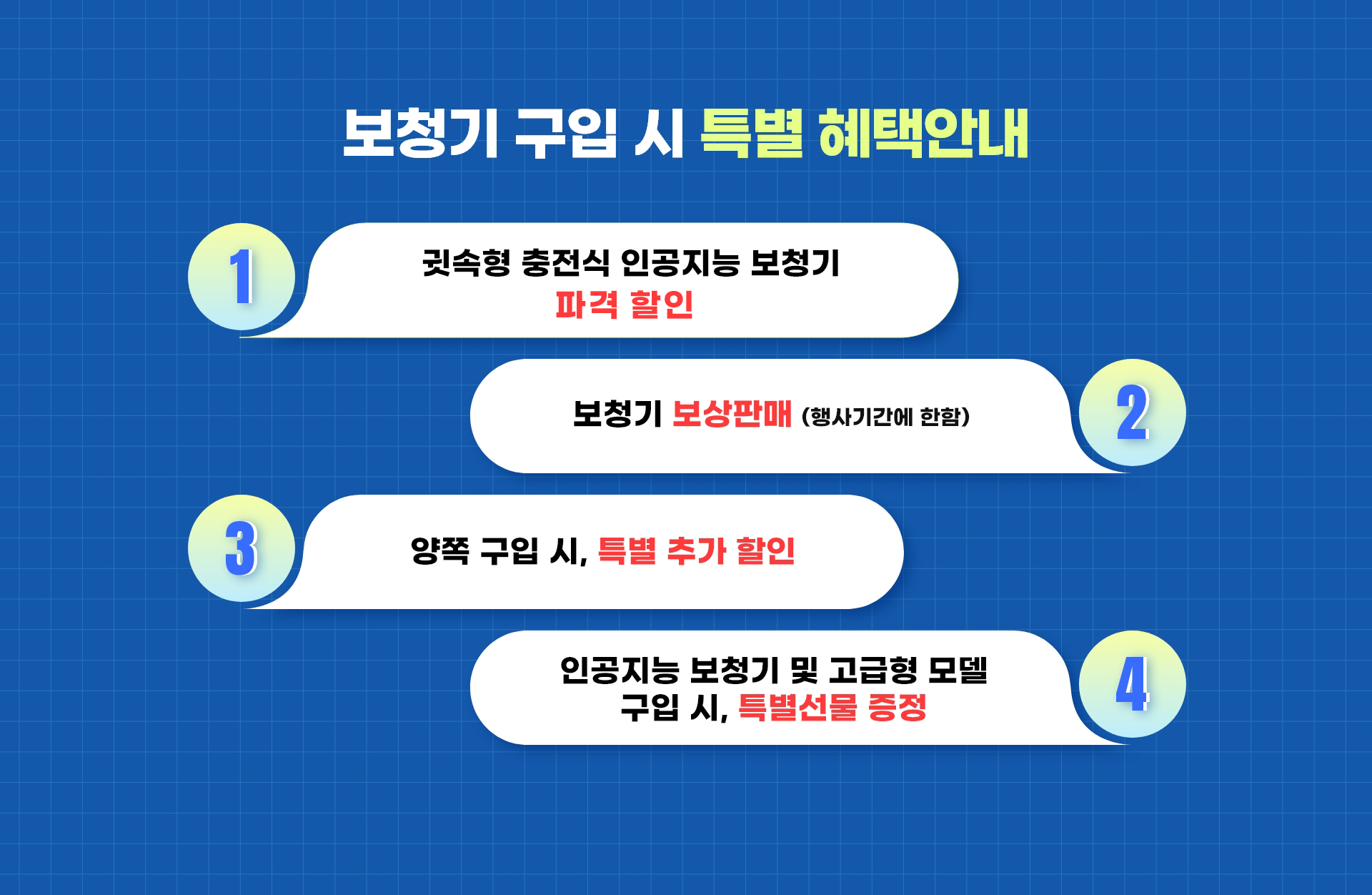 보청기 구입 시 특별 혜택안내

1
귓속형 충전식 인공지능 보청기
파격 할인

보청기 보상판매 (행사기간에 한함)
2

3
양쪽 구입 시, 특별 추가 할인

인공지능 보청기 및 고급형 모델
구입 시, 특별선물 증정
4